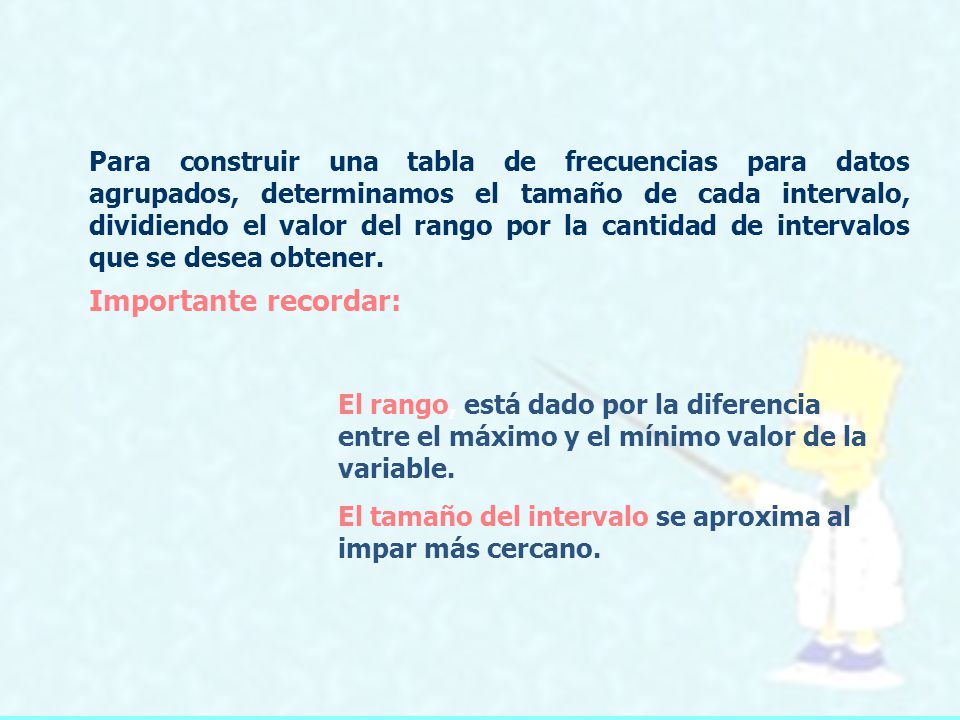 Para construir una tabla de frecuencias para datos agrupados, determinamos el tamaño de cada intervalo, dividiendo el valor del rango por la cantidad de intervalos que se desea obtener.

Importante recordar:

El rango, está dado por la diferencia entre el máximo y el mínimo valor de la variable.

El tamaño del intervalo se aproxima al impar más cercano.